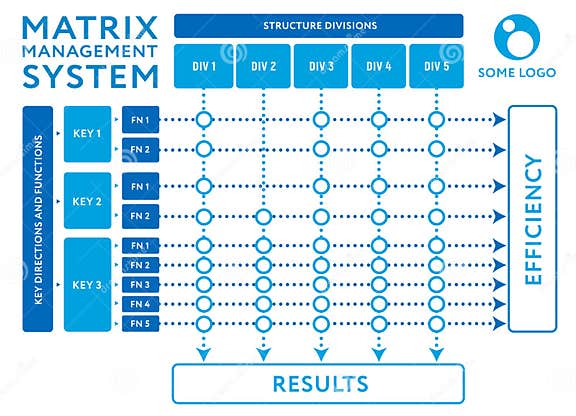 MATRIX MANAGEMENT SYSTEM

STRUCTURE DIVISIONS

DIV 1
DIV 2
DIV 3
DIV 4
DIV 5

SOME LOGO

KEY DIRECTIONS AND FUNCTIONS

KEY 1
FN 1
FN 2

KEY 2
FN 1
FN 2

KEY 3
FN 1
FN 2
FN 3
FN 4
FN 5

EFFICIENCY

RESULTS